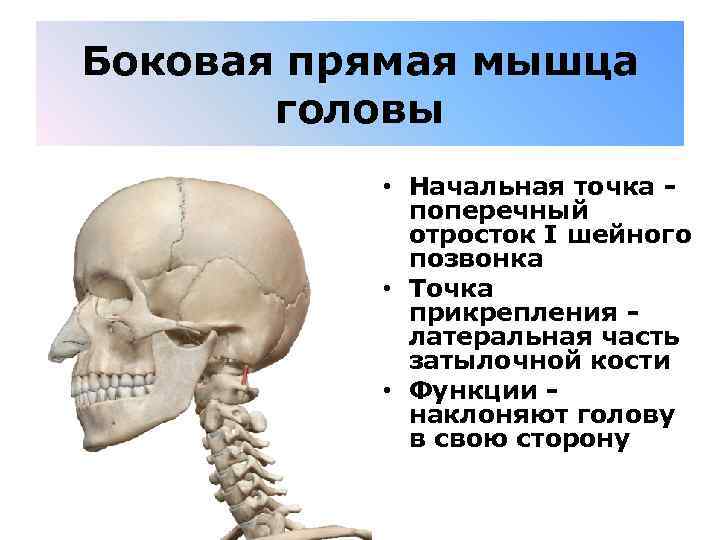 Боковая прямая мышца головы

• Начальная точка - поперечный отросток I шейного позвонка
• Точка прикрепления - латеральная часть затылочной кости
• Функции - наклоняют голову в свою сторону